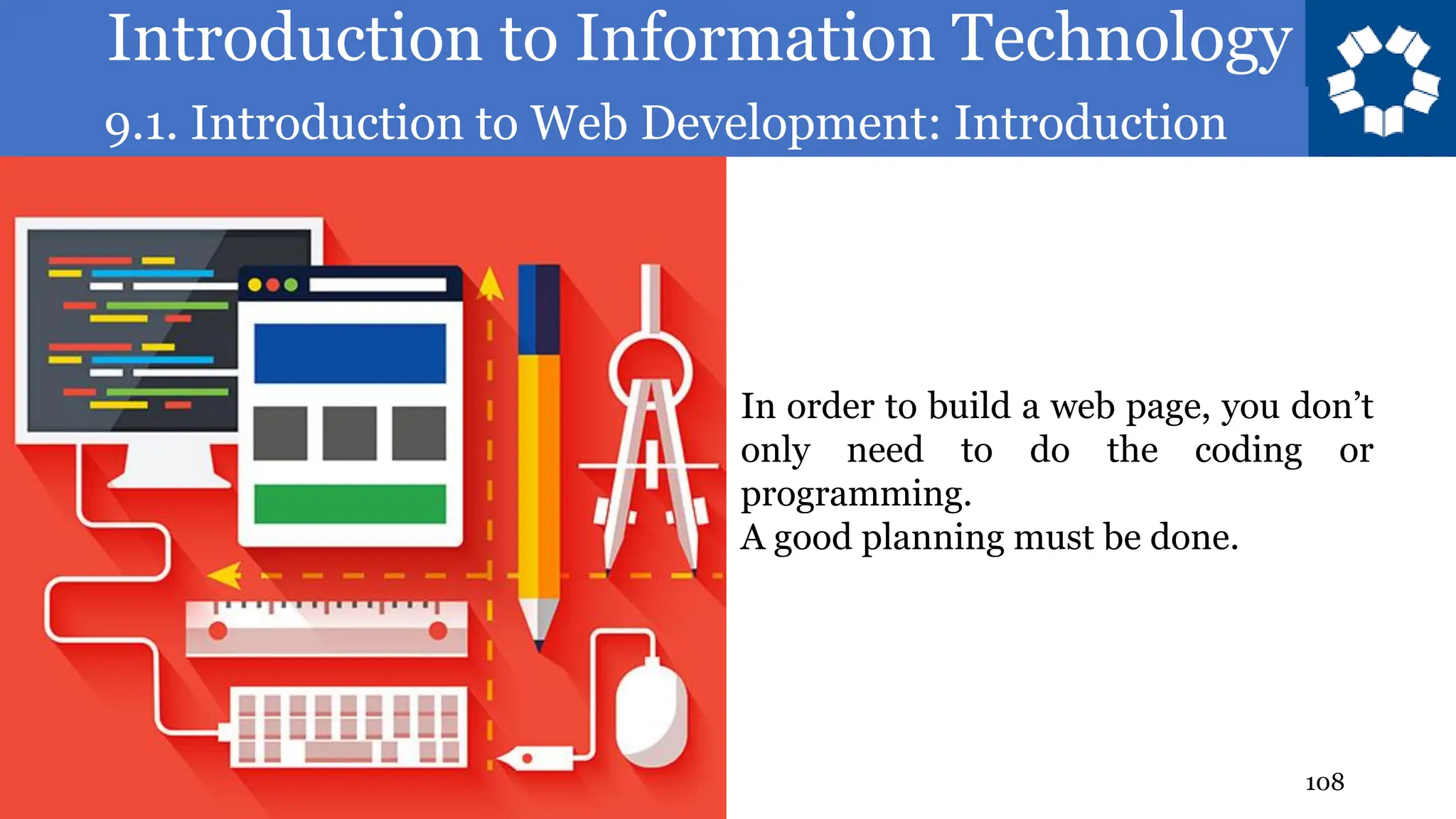 Introduction to Information Technology
9.1. Introduction to Web Development: Introduction

In order to build a web page, you don’t only need to do the coding or programming.
A good planning must be done.

108